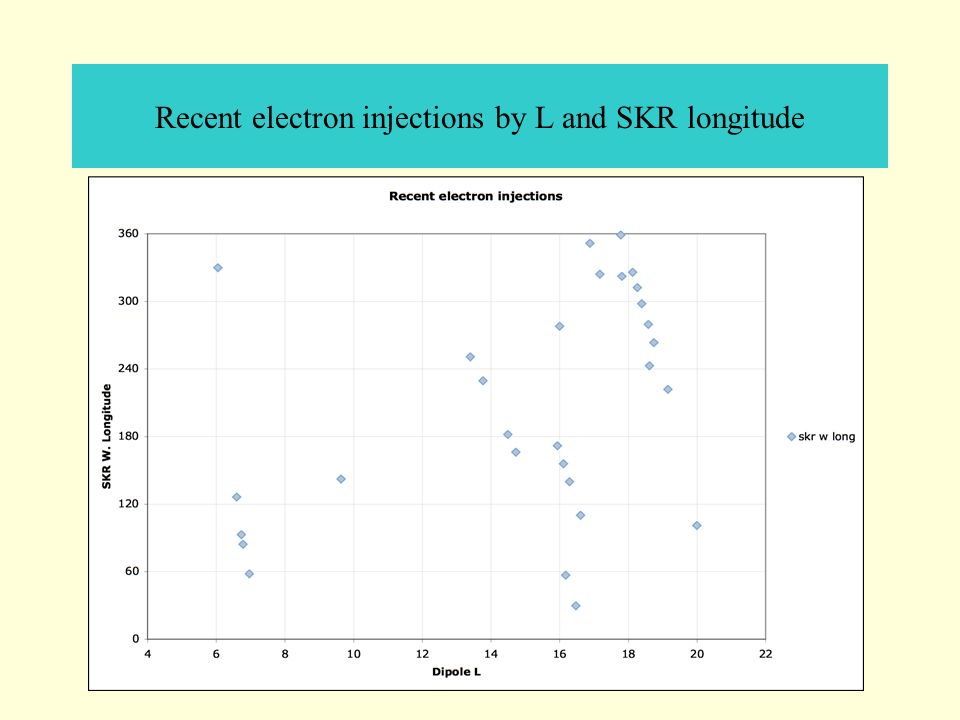 Recent electron injections by L and SKR longitude

Recent electron injections

SKR W. Longitude

360
300
240
180
120
60
0

4 6 8 10 12 14 16 18 20 22

Dipole L

skr w long